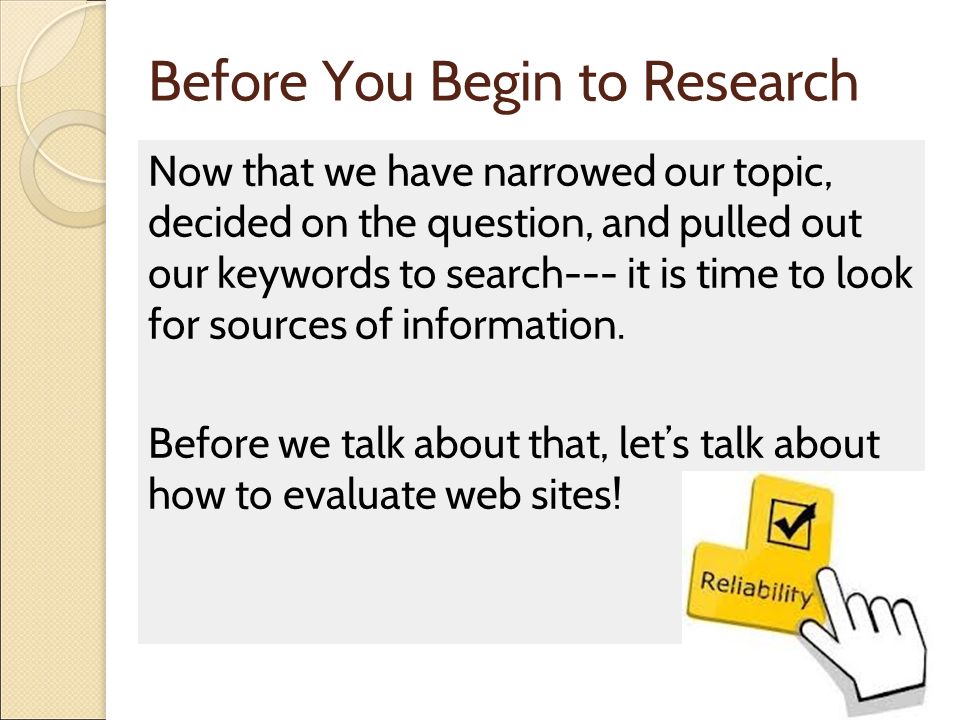 Before You Begin to Research

Now that we have narrowed our topic, decided on the question, and pulled out our keywords to search--- it is time to look for sources of information.

Before we talk about that, let's talk about how to evaluate web sites!

Reliability